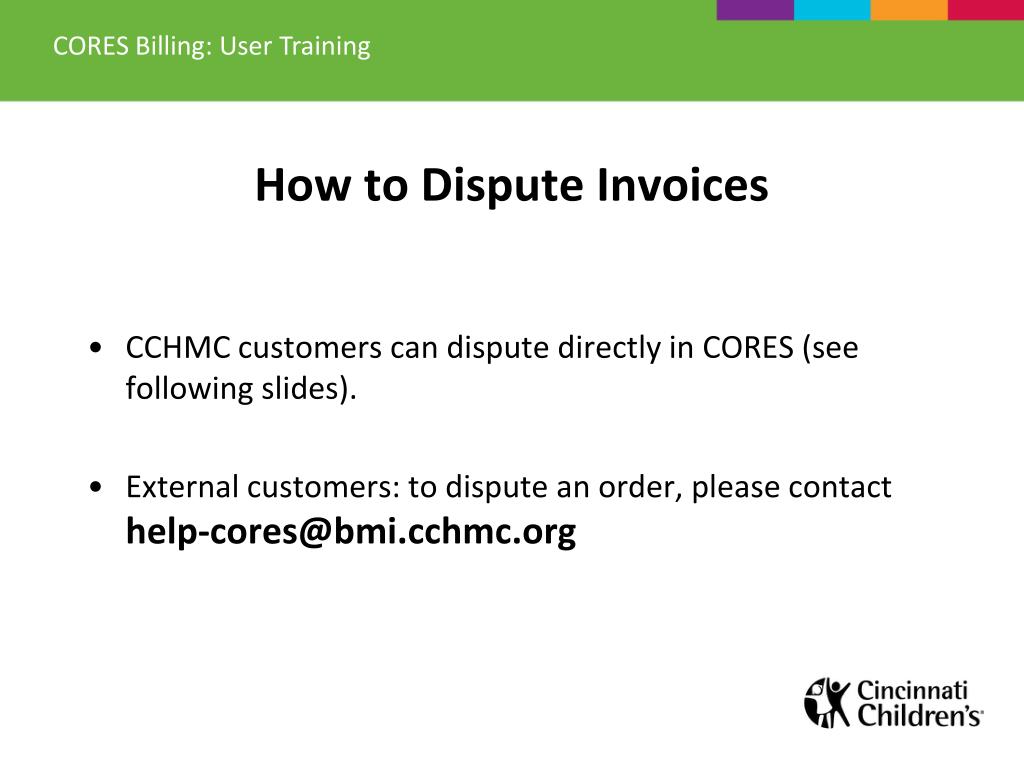 CORES Billing: User Training

How to Dispute Invoices

• CCHMC customers can dispute directly in CORES (see following slides).

• External customers: to dispute an order, please contact help-cores@bmi.cchmc.org

Cincinnati Children's